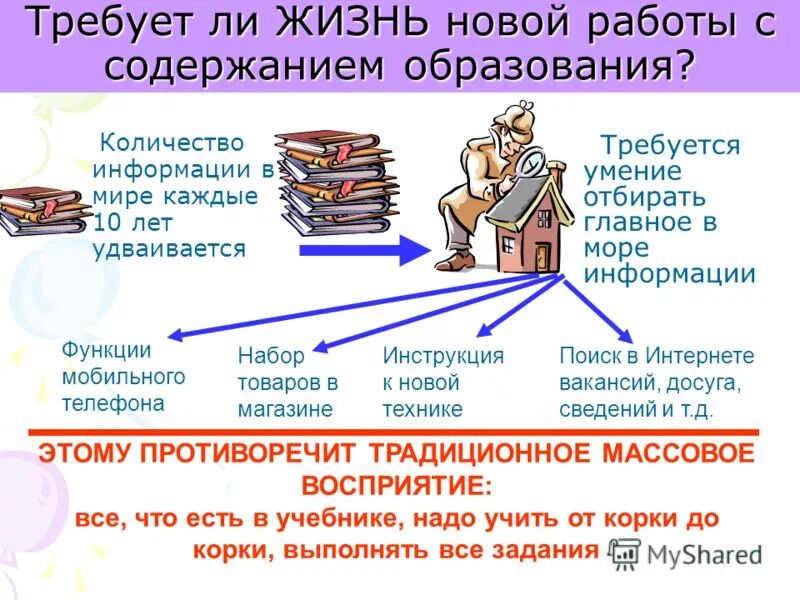 Требует ли ЖИЗНЬ новой работы с содержанием образования?

Количество информации в мире каждые 10 лет удваивается

Требуется умение отбирать главное в море информации

Функции мобильного телефона

Набор товаров в магазине

Инструкция к новой технике

Поиск в Интернете вакансий, досуга, сведений и т.д.

ЭТОМУ ПРОТИВОРЕЧИТ ТРАДИЦИОННОЕ МАССОВОЕ ВОСПРИЯТИЕ:

все, что есть в учебнике, надо учить от корки до корки, выполнять все задания

MyShared